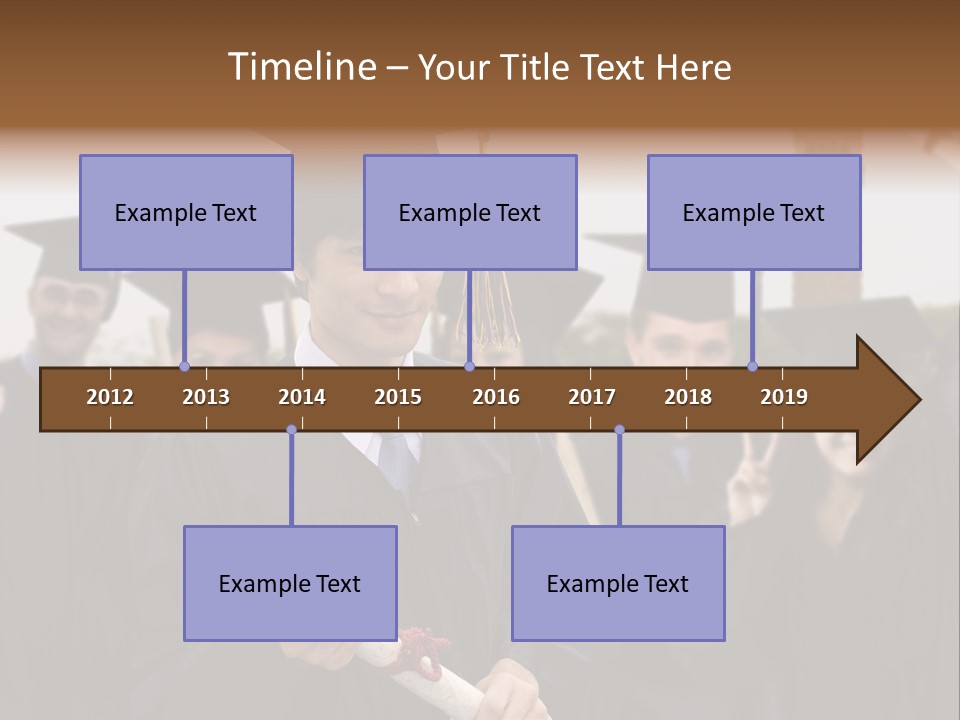 Timeline – Your Title Text Here

Example Text

Example Text

Example Text

2012 2013 2014 2015 2016 2017 2018 2019

Example Text

Example Text